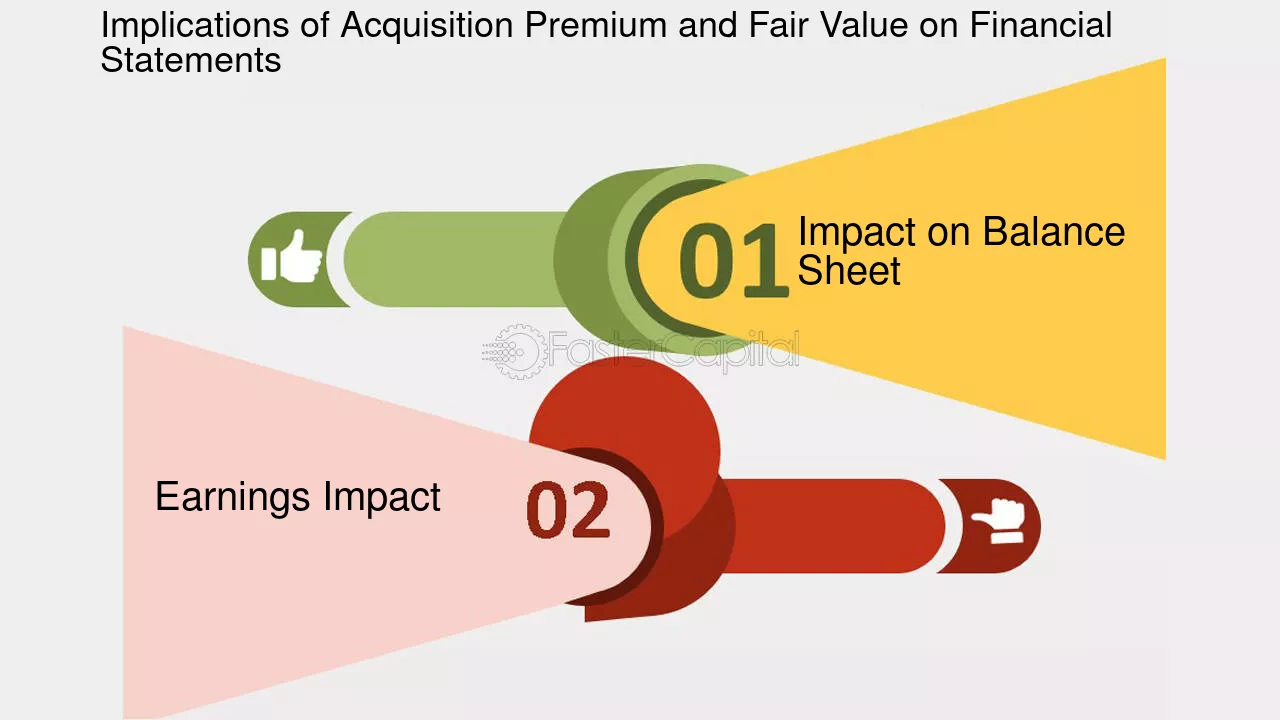 Implications of Acquisition Premium and Fair Value on Financial Statements

01 Impact on Balance Sheet

FasterCapital

Earnings Impact 02